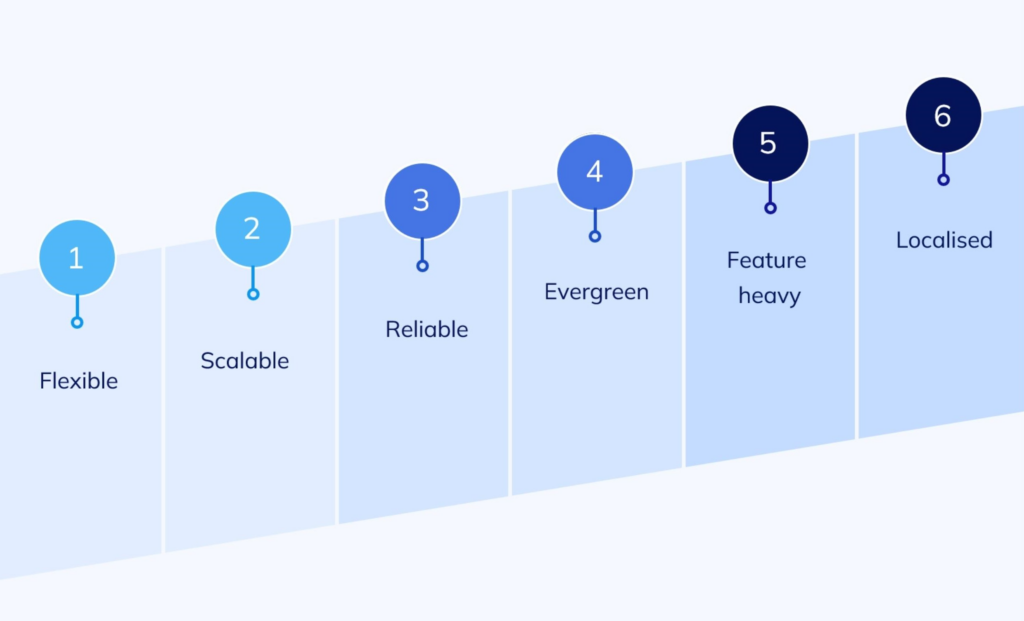 1
Flexible

2
Scalable

3
Reliable

4
Evergreen

5
Feature heavy

6
Localised